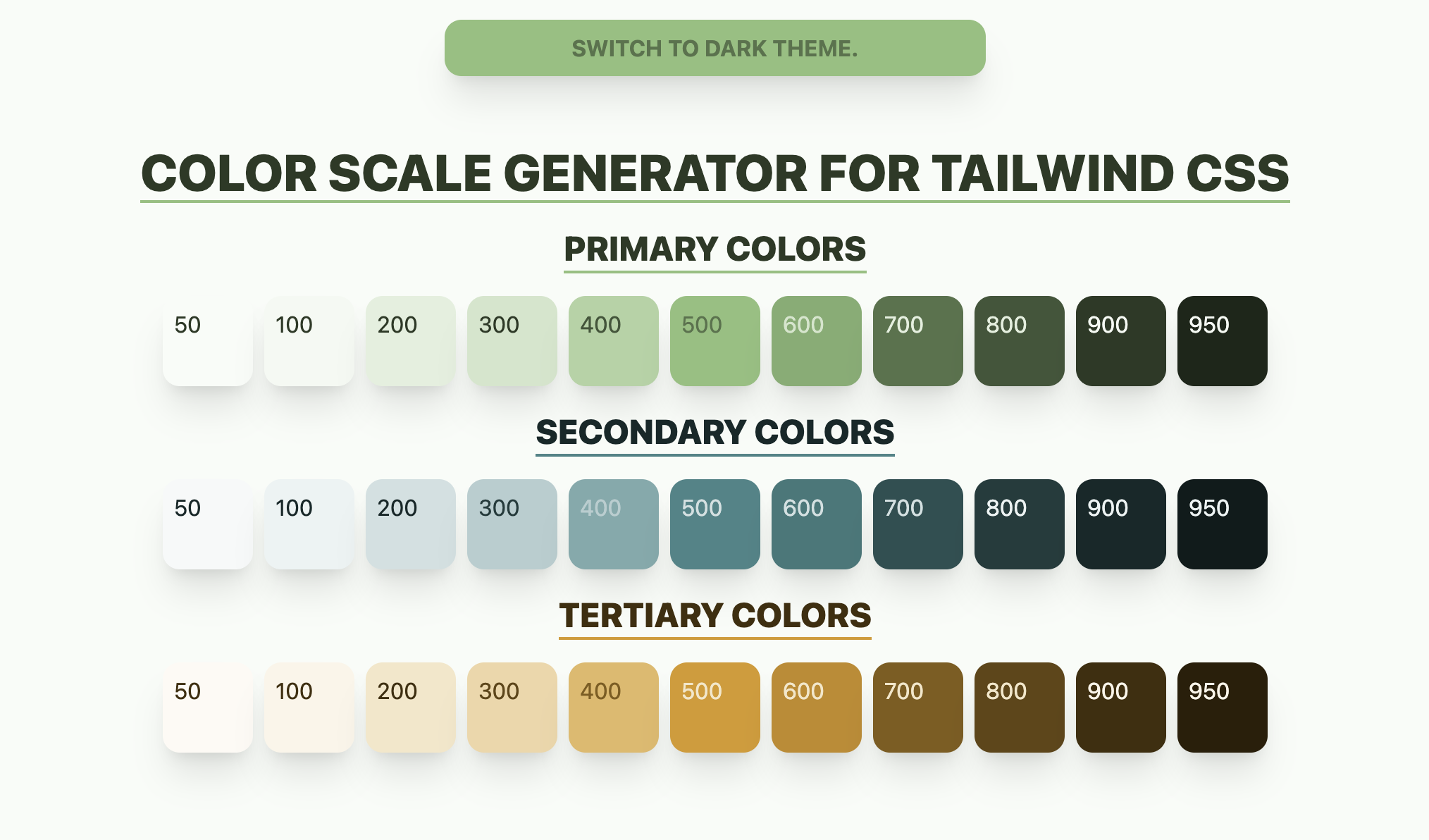 SWITCH TO DARK THEME.

COLOR SCALE GENERATOR FOR TAILWIND CSS

PRIMARY COLORS

50 100 200 300 400 500 600 700 800 900 950

SECONDARY COLORS

50 100 200 300 400 500 600 700 800 900 950

TERTIARY COLORS

50 100 200 300 400 500 600 700 800 900 950